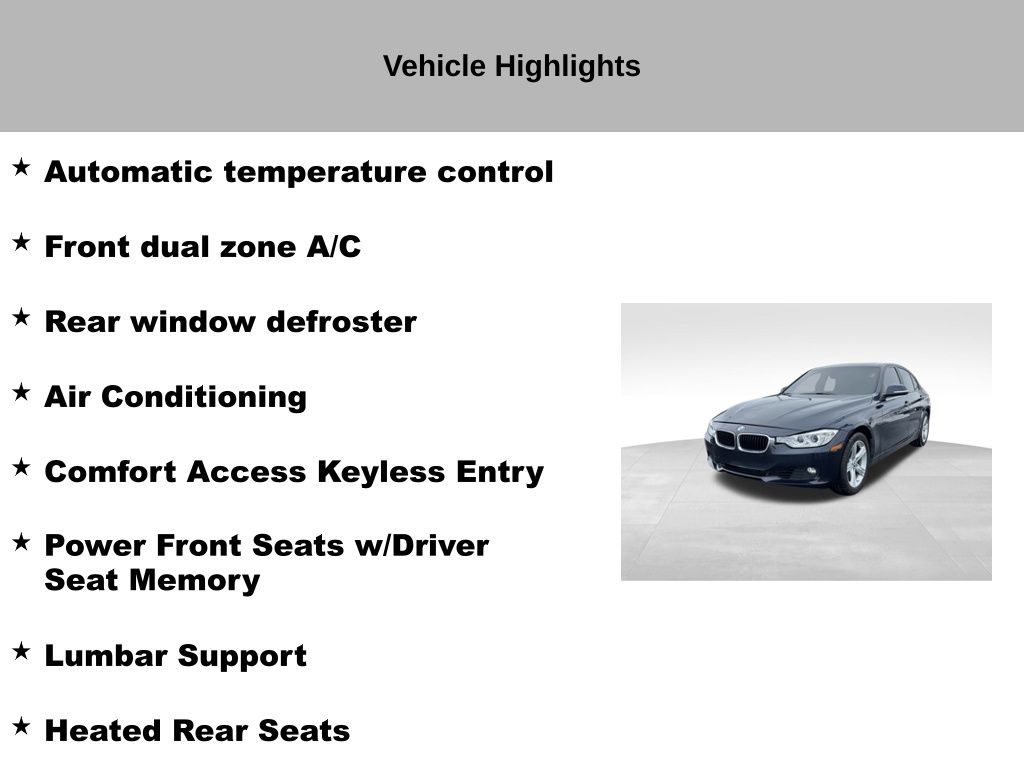 Vehicle Highlights

★ Automatic temperature control

★ Front dual zone A/C

★ Rear window defroster

★ Air Conditioning

★ Comfort Access Keyless Entry

★ Power Front Seats w/Driver Seat Memory

★ Lumbar Support

★ Heated Rear Seats